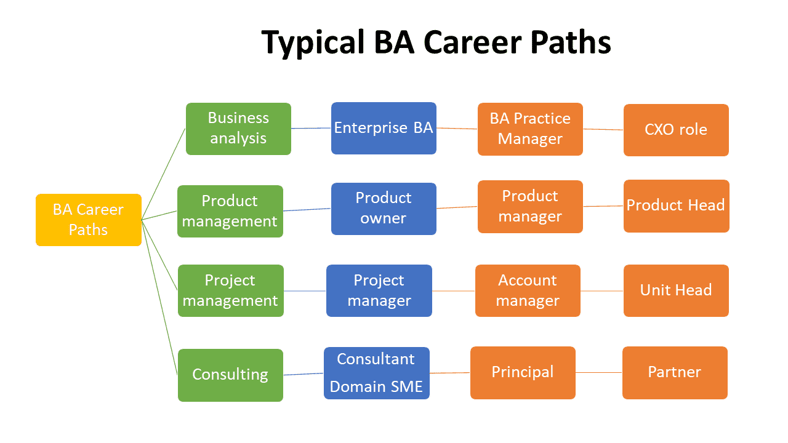 Typical BA Career Paths

BA Career Paths

Business analysis

Enterprise BA

BA Practice Manager

CXO role

Product management

Product owner

Product manager

Product Head

Project management

Project manager

Account manager

Unit Head

Consulting

Consultant Domain SME

Principal

Partner